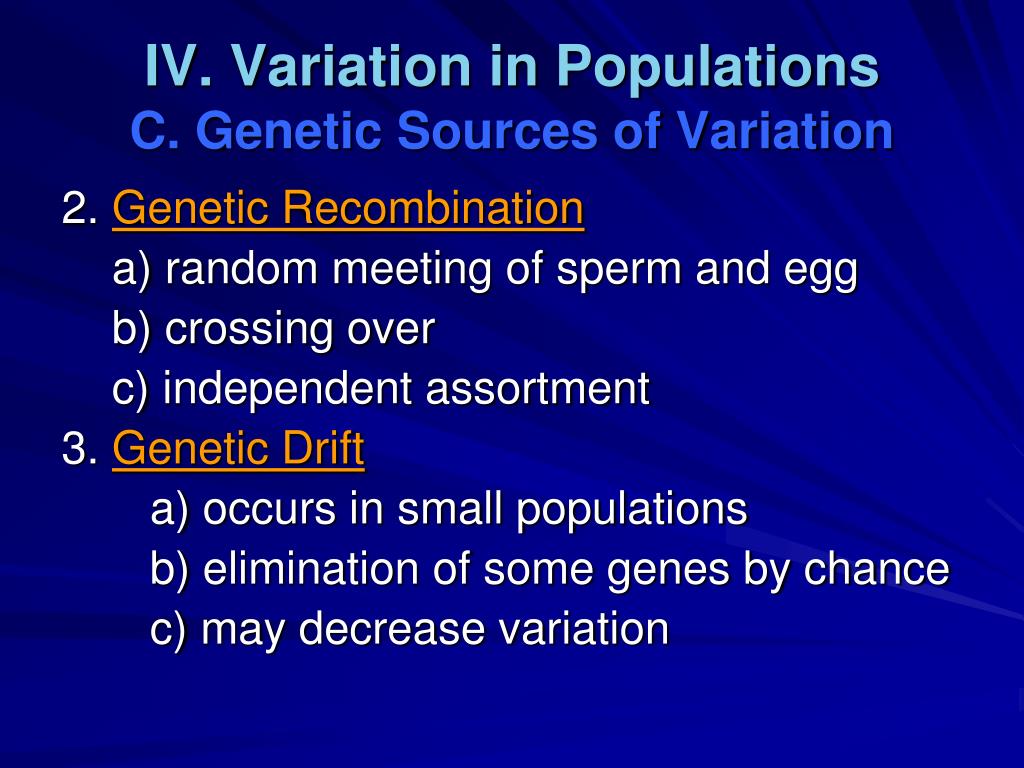 IV. Variation in Populations
C. Genetic Sources of Variation

2. Genetic Recombination
a) random meeting of sperm and egg
b) crossing over
c) independent assortment
3. Genetic Drift
a) occurs in small populations
b) elimination of some genes by chance
c) may decrease variation